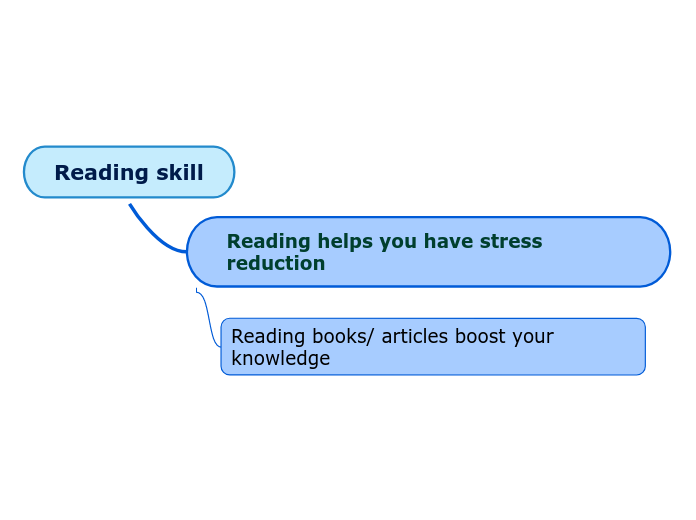 Reading skill

Reading helps you have stress reduction

Reading books/ articles boost your knowledge